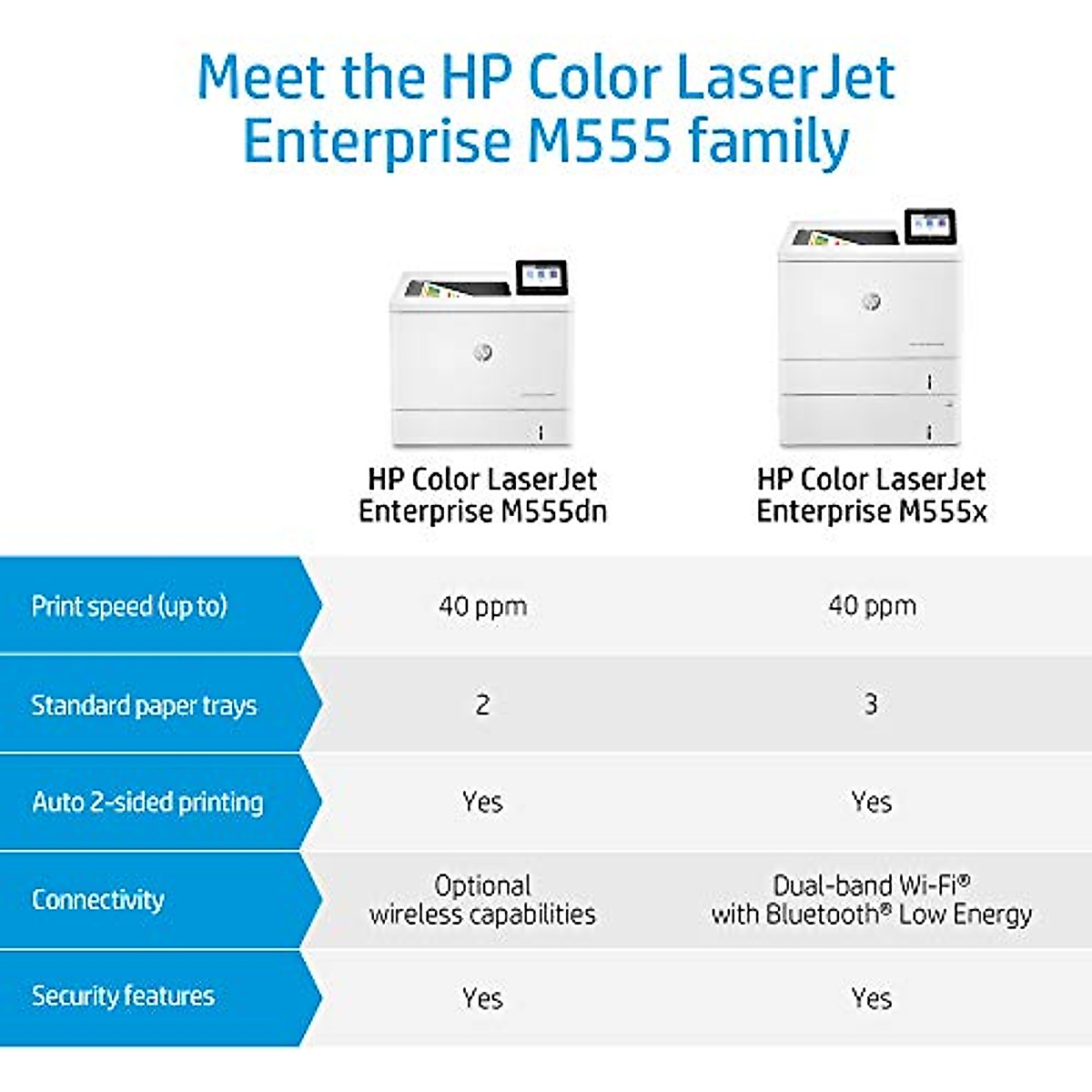 Meet the HP Color LaserJet Enterprise M555 family

| | HP Color LaserJet Enterprise M555dn | HP Color LaserJet Enterprise M555x |
|---|---|---|
| Print speed (up to) | 40 ppm | 40 ppm |
| Standard paper trays | 2 | 3 |
| Auto 2-sided printing | Yes | Yes |
| Connectivity | Optional wireless capabilities | Dual-band Wi-Fi® with Bluetooth® Low Energy |
| Security features | Yes | Yes |